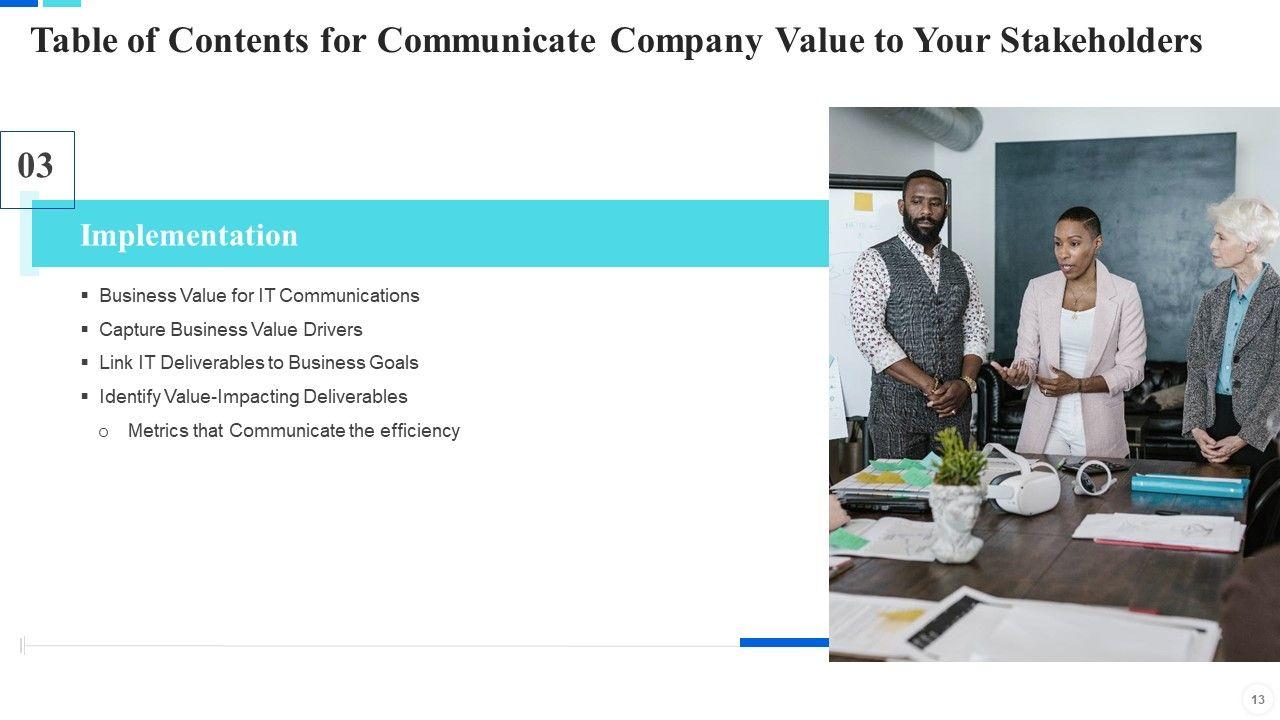 Table of Contents for Communicate Company Value to Your Stakeholders

03

Implementation

▪ Business Value for IT Communications
▪ Capture Business Value Drivers
▪ Link IT Deliverables to Business Goals
▪ Identify Value-Impacting Deliverables
o Metrics that Communicate the efficiency

13